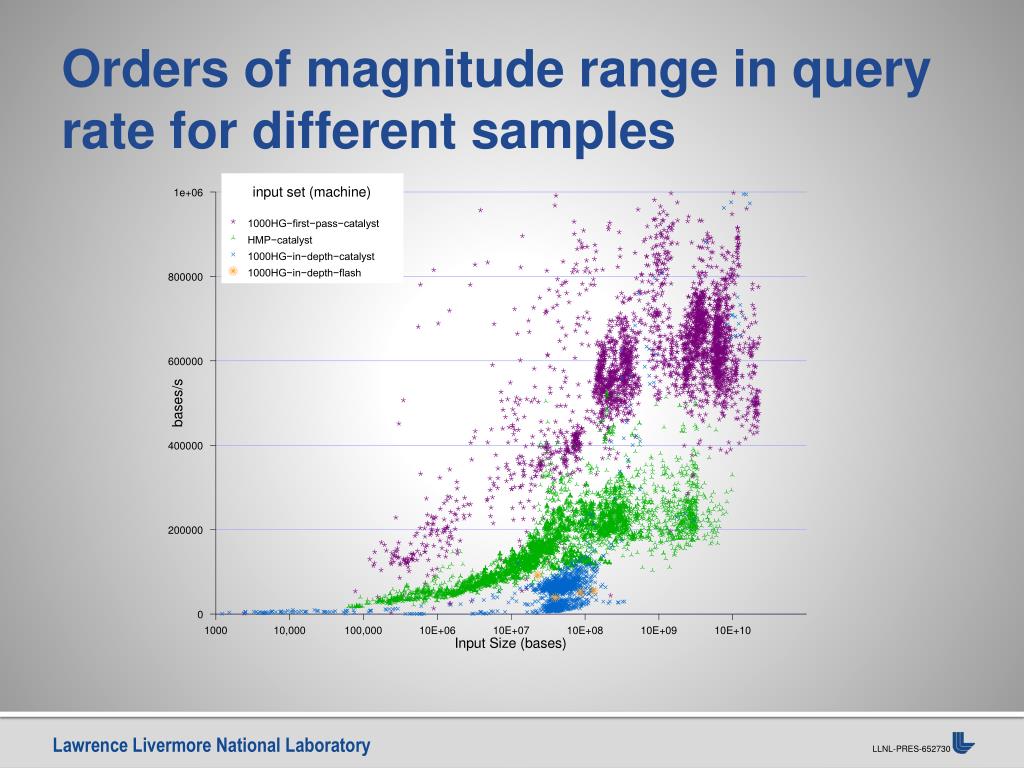 Orders of magnitude range in query rate for different samples

input set (machine)
1000HG−first−pass−catalyst
HMP−catalyst
1000HG−in−depth−catalyst
1000HG−in−depth−flash

1e+06
800000
600000
400000
200000
0
bases/s

1000
10,000
100,000
10E+06
10E+07
10E+08
10E+09
10E+10
Input Size (bases)

Lawrence Livermore National Laboratory
LLNL-PRES-652730